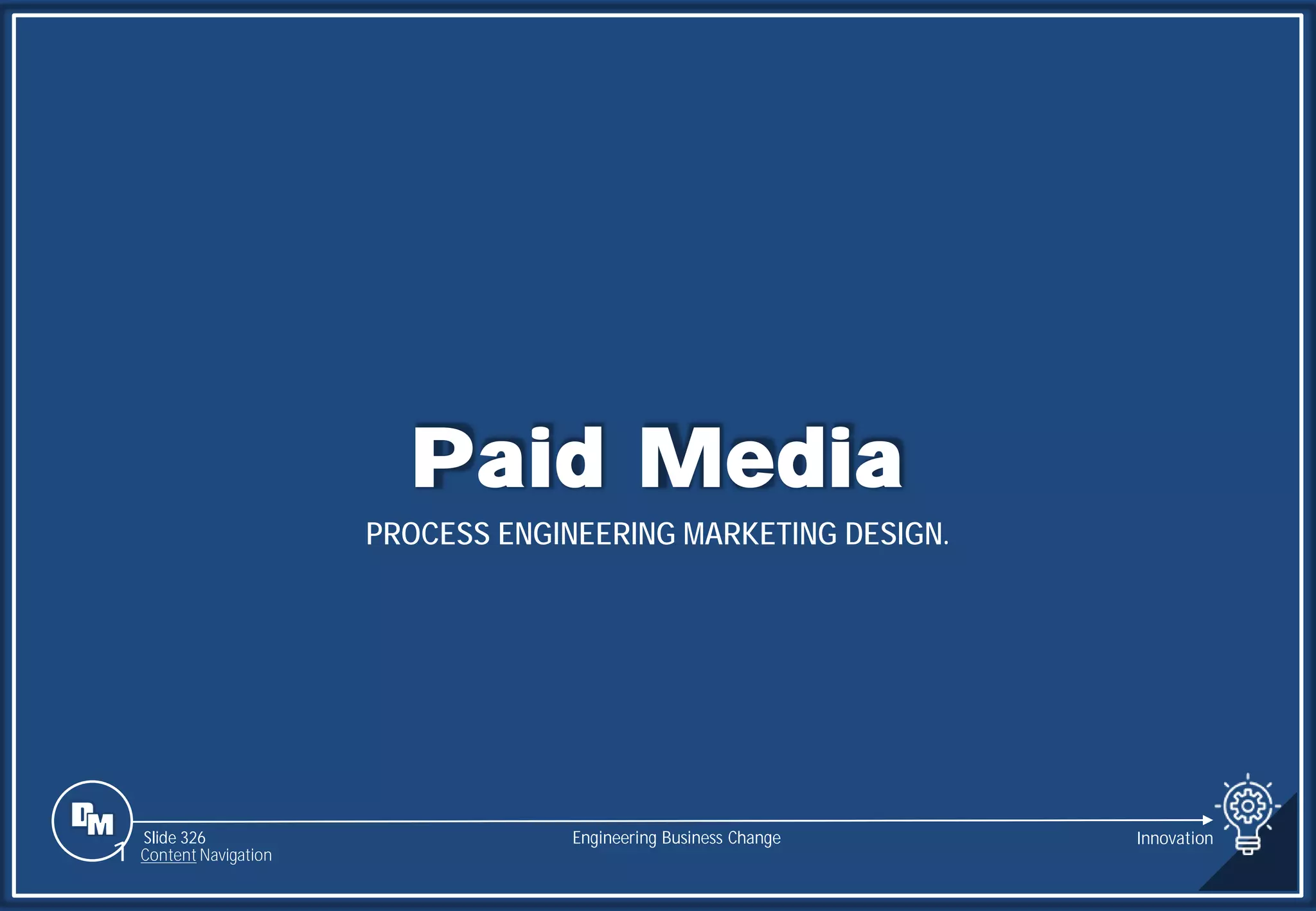 Paid Media

PROCESS ENGINEERING MARKETING DESIGN.

DM

Slide 326
Content Navigation

Engineering Business Change

Innovation